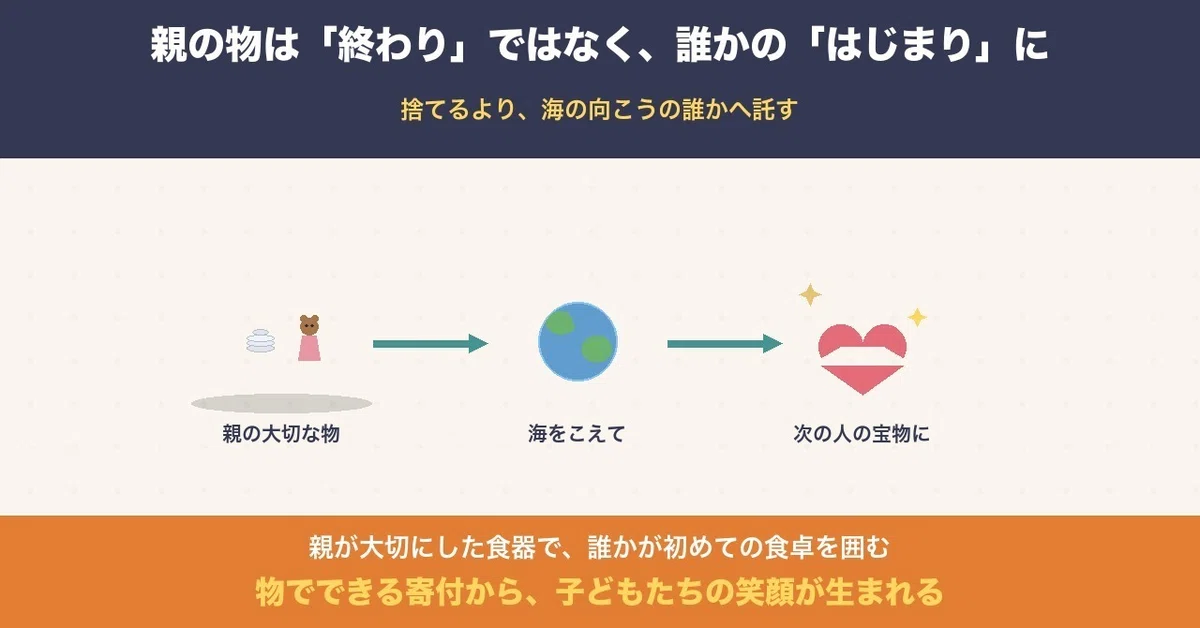 親の物は「終わり」ではなく、誰かの「はじまり」に

捨てるより、海の向こうの誰かへ託す

親の大切な物

海をこえて

次の人の宝物に

親が大切にした食器で、誰かが初めての食卓を囲む

物でできる寄付から、子どもたちの笑顔が生まれる